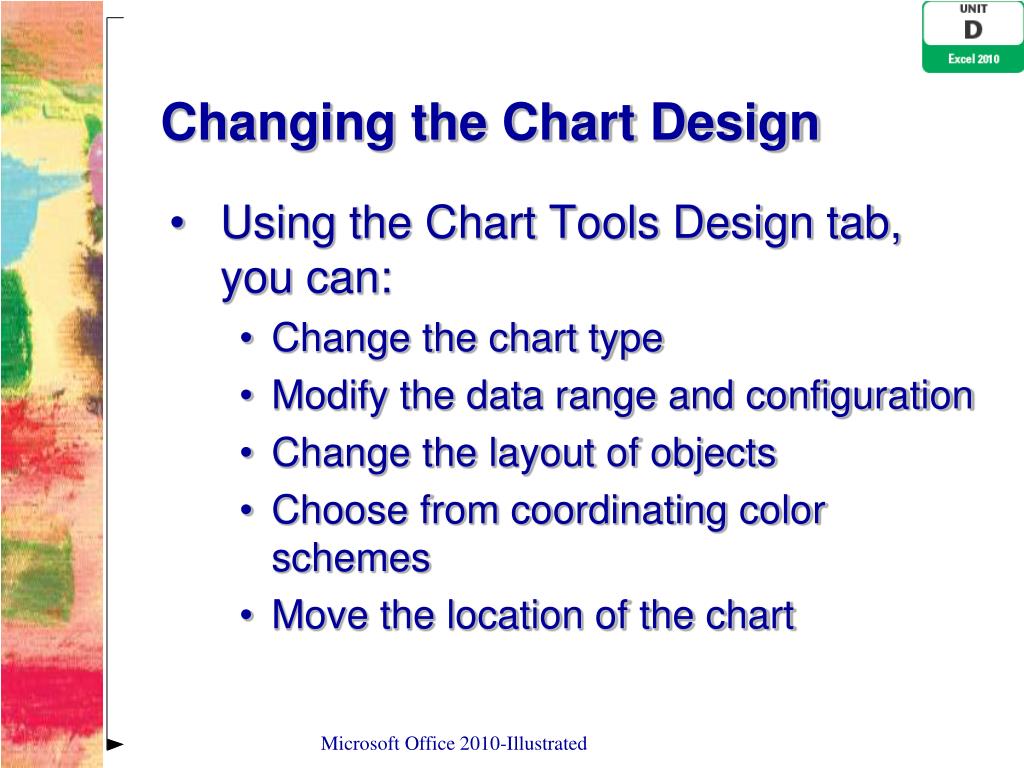 UNIT
D
Excel 2010

Changing the Chart Design

• Using the Chart Tools Design tab, you can:
  • Change the chart type
  • Modify the data range and configuration
  • Change the layout of objects
  • Choose from coordinating color schemes
  • Move the location of the chart

Microsoft Office 2010-Illustrated